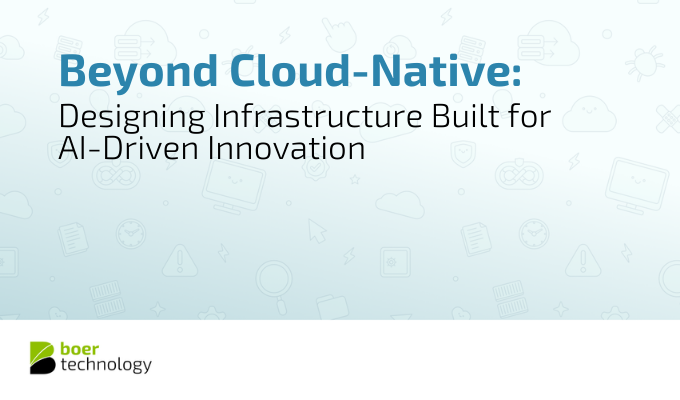 Beyond Cloud-Native:
Designing Infrastructure Built for AI-Driven Innovation

boer
technology